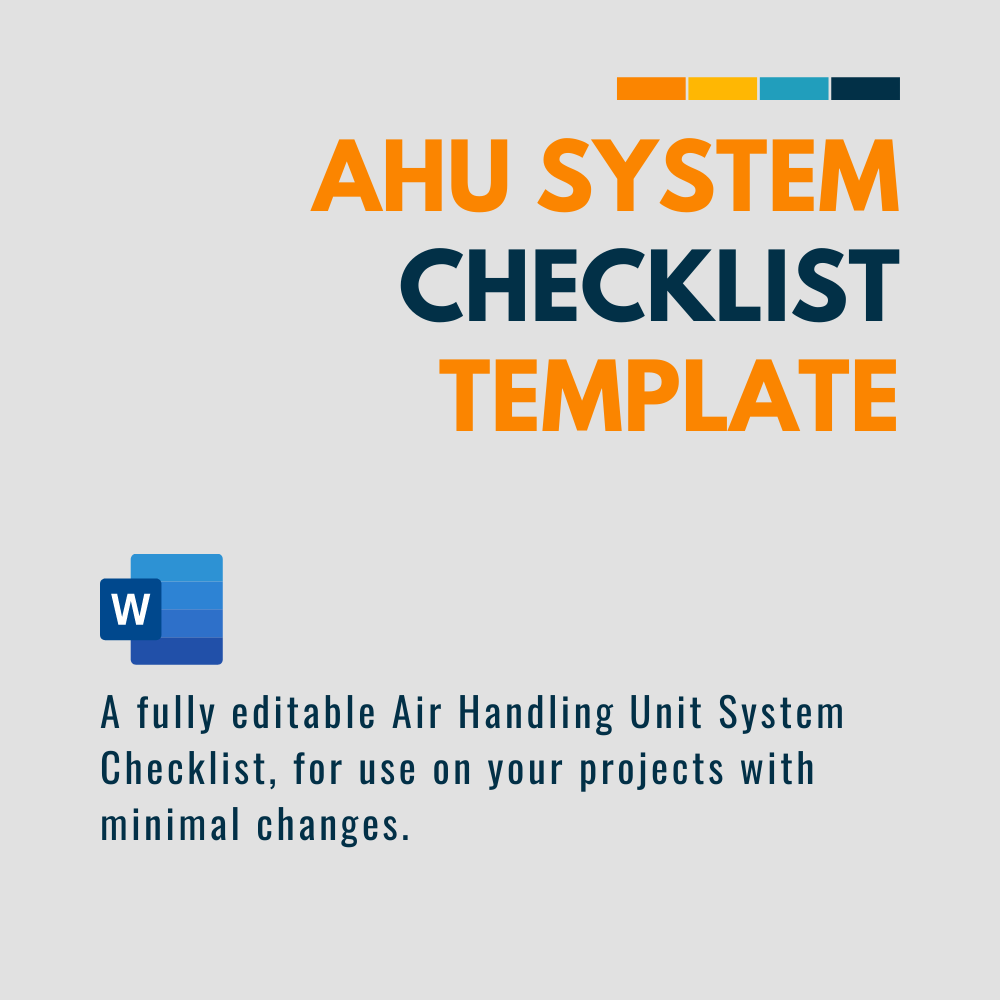 AHU SYSTEM
CHECKLIST
TEMPLATE

W

A fully editable Air Handling Unit System Checklist, for use on your projects with minimal changes.